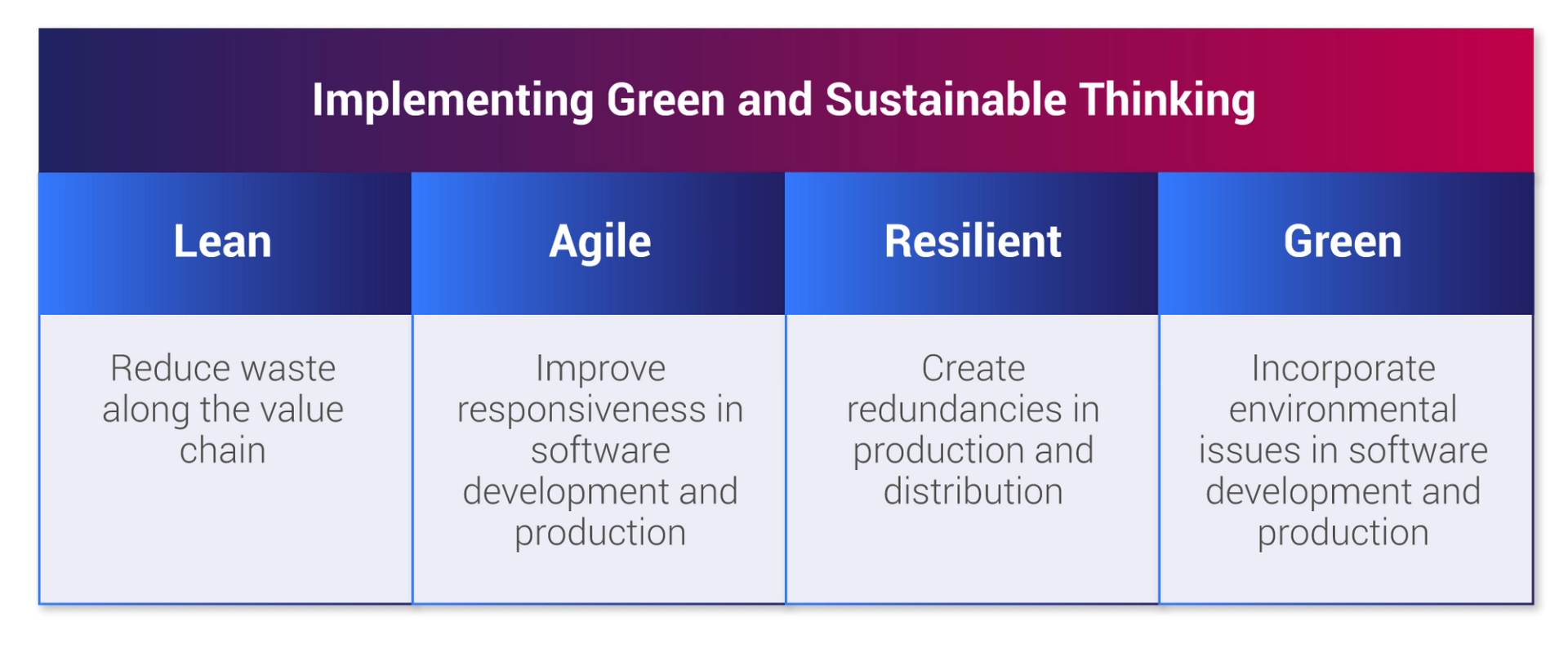 Implementing Green and Sustainable Thinking

| Lean | Agile | Resilient | Green |
|---|---|---|---|
| Reduce waste along the value chain | Improve responsiveness in software development and production | Create redundancies in production and distribution | Incorporate environmental issues in software development and production |